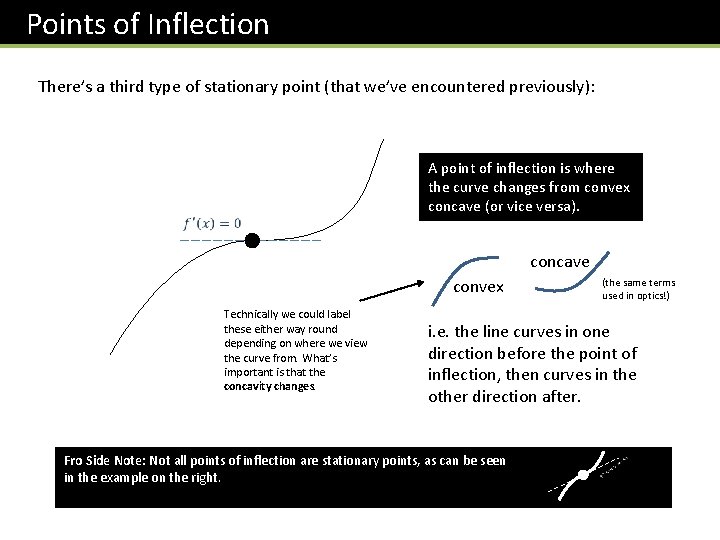 Points of Inflection

There's a third type of stationary point (that we've encountered previously):

$f'(x) = 0$

A point of inflection is where the curve changes from convex concave (or vice versa).

convex

concave

(the same terms used in optics!)

Technically we could label these either way round depending on where we view the curve from. What's important is that the concavity changes.

i.e. the line curves in one direction before the point of inflection, then curves in the other direction after.

Fro Side Note: Not all points of inflection are stationary points, as can be seen in the example on the right.